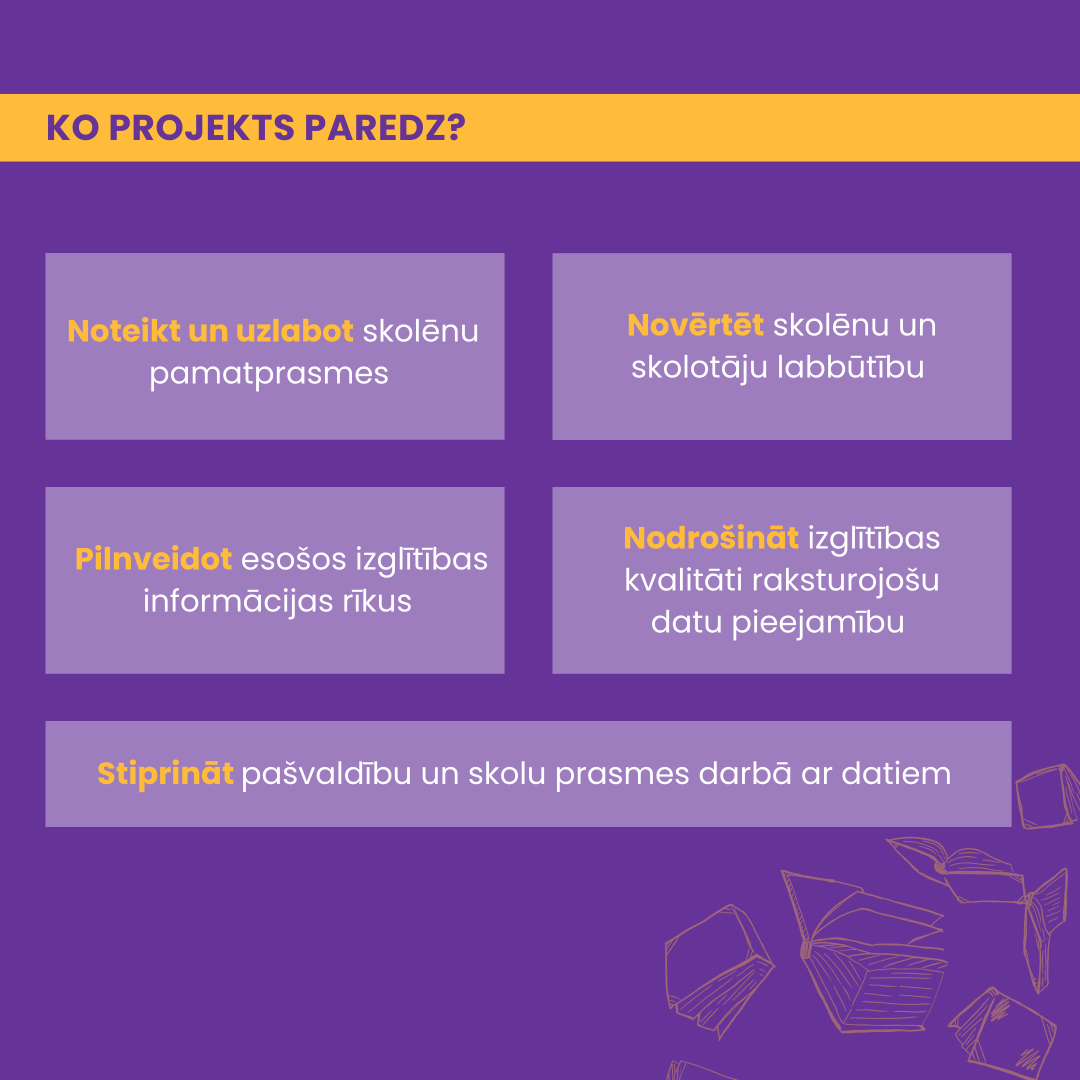 KO PROJEKTS PAREDZ?

Noteikt un uzlabot skolēnu pamatprasmes

Novērtēt skolēnu un skolotāju labbūtību

Pilnveidot esošos izglītības informācijas rīkus

Nodrošināt izglītības kvalitāti raksturojošu datu pieejamību

Stiprināt pašvaldību un skolu prasmes darbā ar datiem